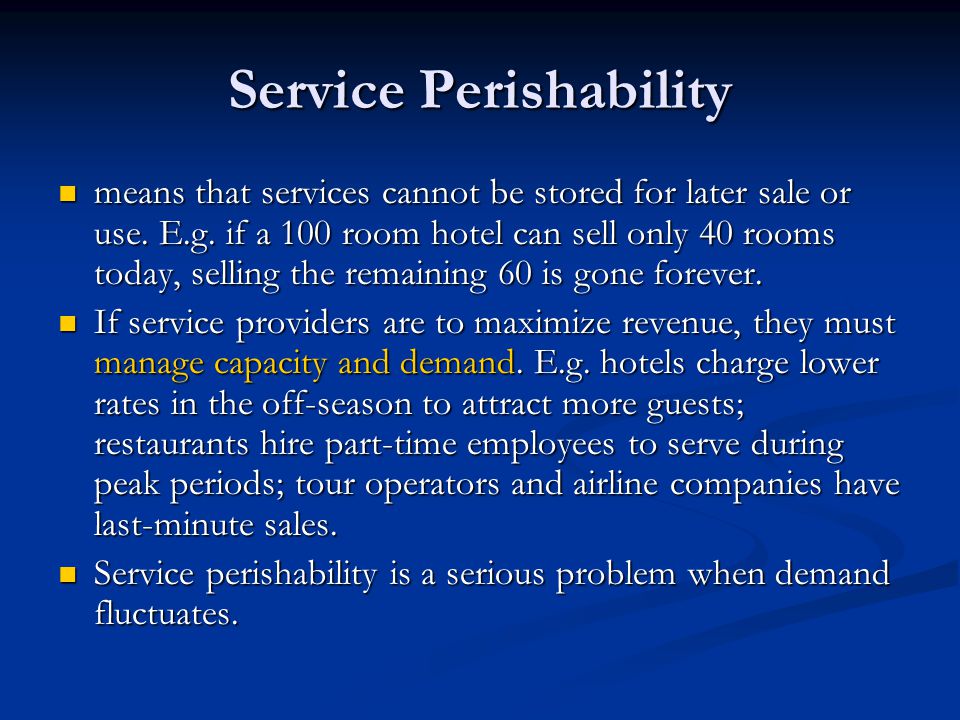 Service Perishability

- means that services cannot be stored for later sale or use. E.g. if a 100 room hotel can sell only 40 rooms today, selling the remaining 60 is gone forever.
- If service providers are to maximize revenue, they must manage capacity and demand. E.g. hotels charge lower rates in the off-season to attract more guests; restaurants hire part-time employees to serve during peak periods; tour operators and airline companies have last-minute sales.
- Service perishability is a serious problem when demand fluctuates.